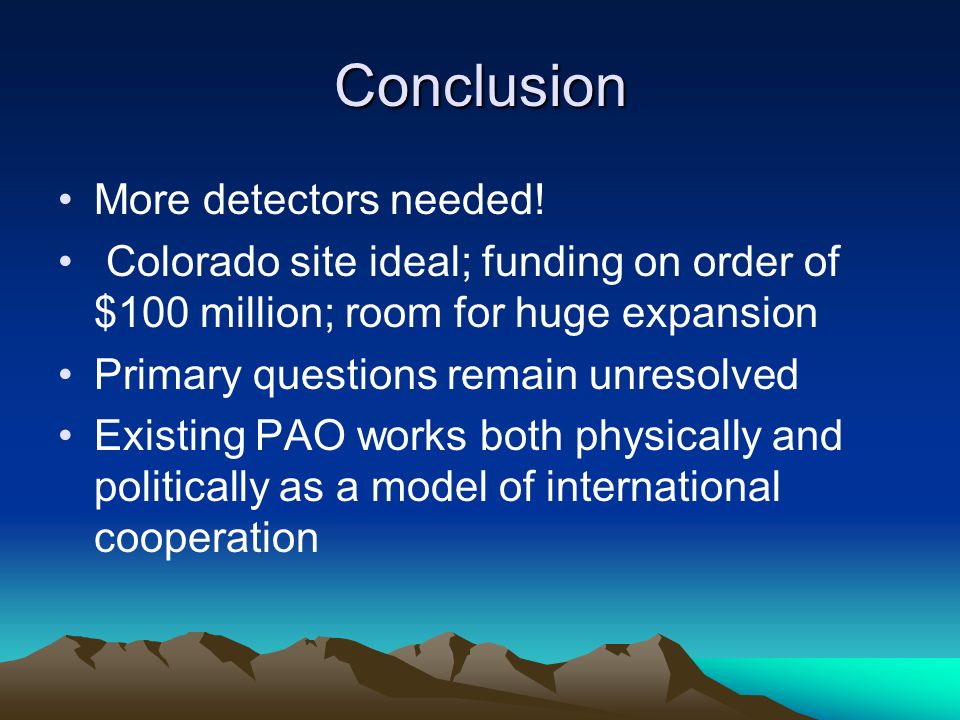 Conclusion

• More detectors needed!
• Colorado site ideal; funding on order of \$100 million; room for huge expansion
• Primary questions remain unresolved
• Existing PAO works both physically and politically as a model of international cooperation